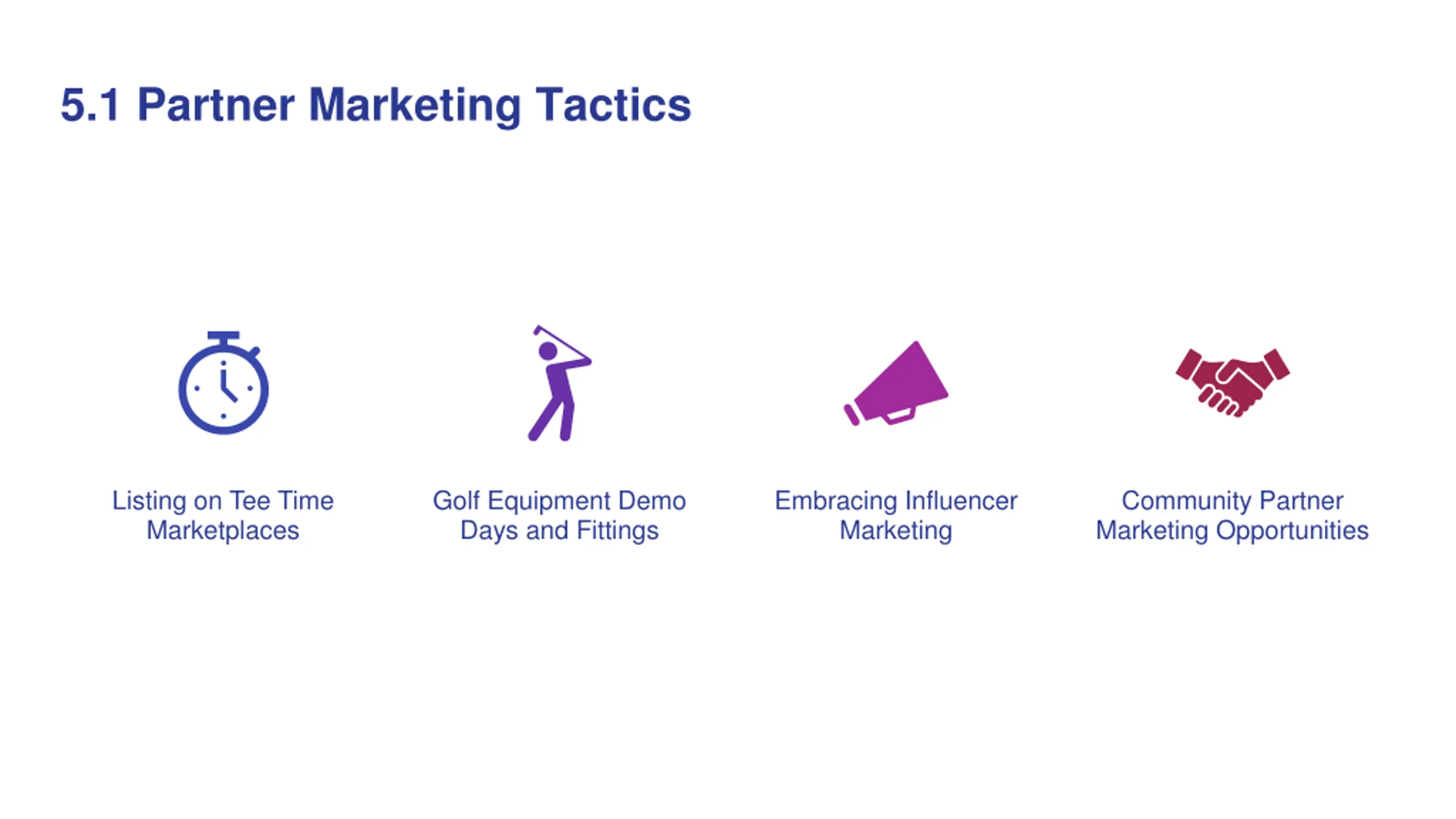 5.1 Partner Marketing Tactics

Listing on Tee Time Marketplaces

Golf Equipment Demo Days and Fittings

Embracing Influencer Marketing

Community Partner Marketing Opportunities